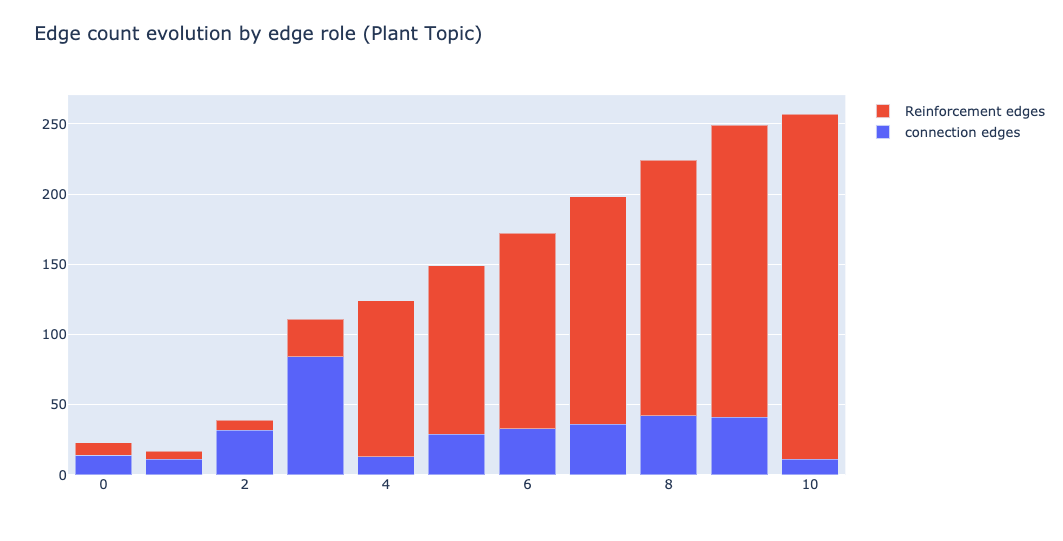 Edge count evolution by edge role (Plant Topic)

Reinforcement edges
connection edges

250
200
150
100
50
0

0
2
4
6
8
10